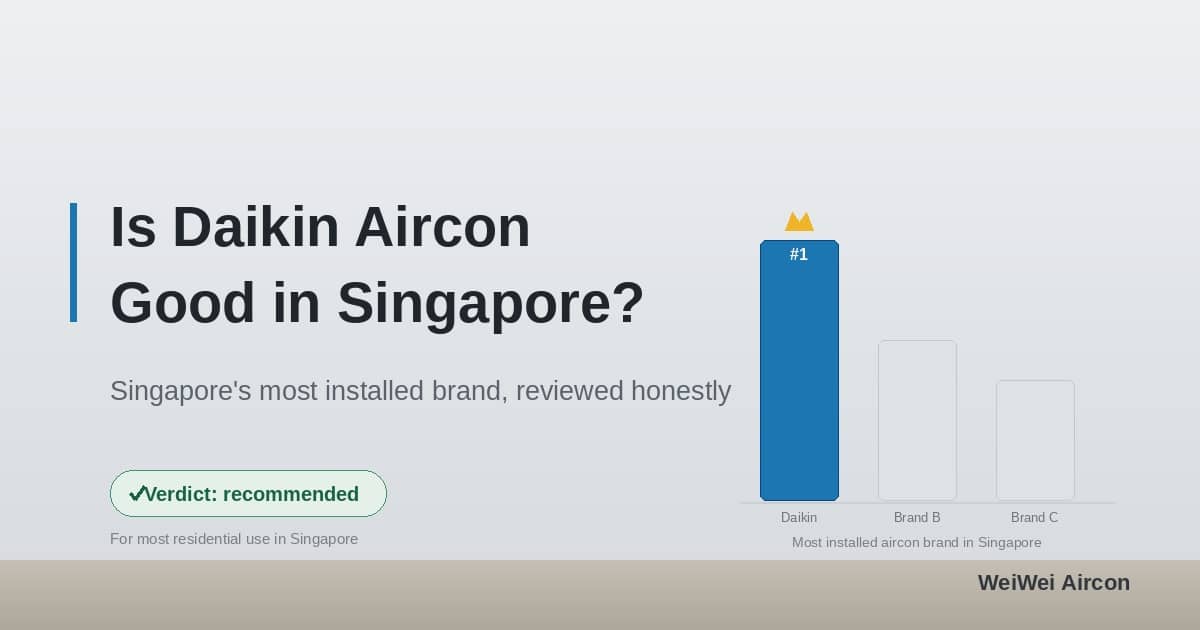 Is Daikin Aircon Good in Singapore?

Singapore's most installed brand, reviewed honestly

✓Verdict: recommended

For most residential use in Singapore

#1

Daikin

Brand B

Brand C

Most installed aircon brand in Singapore

WeiWei Aircon